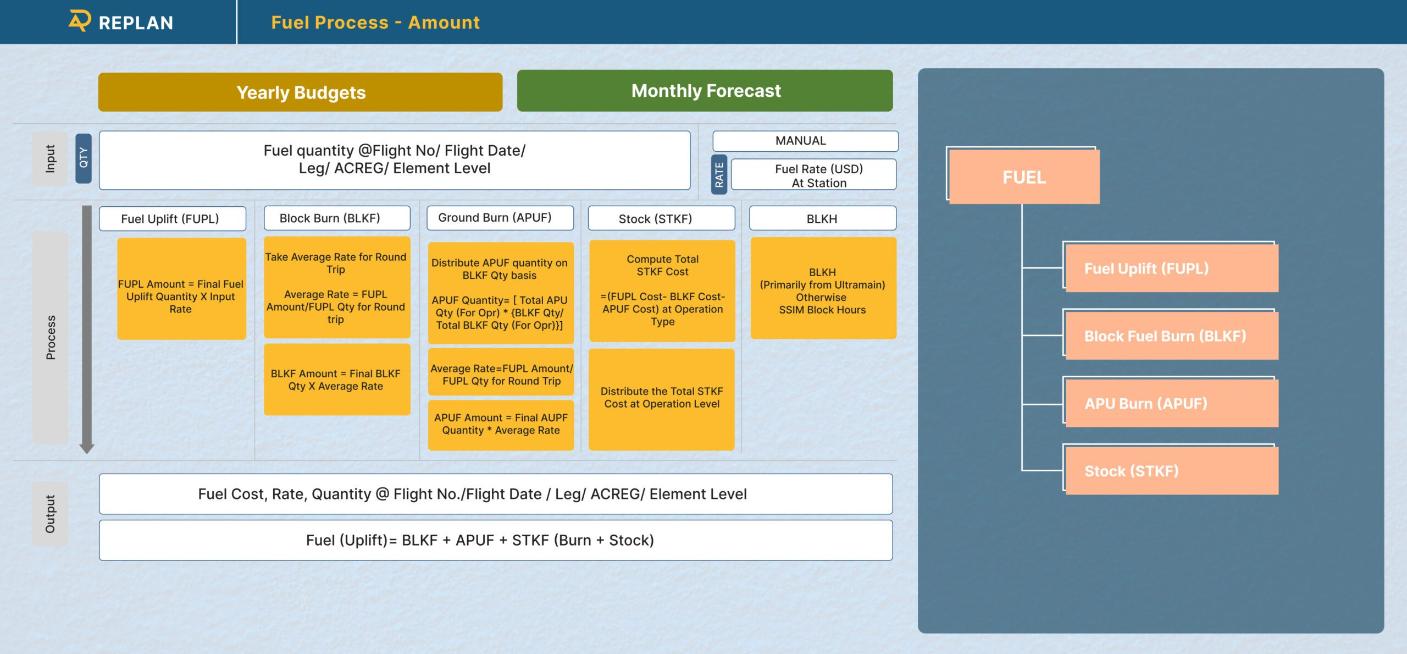 REPLAN

Fuel Process - Amount

Yearly Budgets

Monthly Forecast

Input

QTY

Fuel quantity @Flight No/ Flight Date/ Leg/ ACREG/ Element Level

MANUAL

RATE

Fuel Rate (USD) At Station

Process

Fuel Uplift (FUPL)

FUPL Amount = Final Fuel Uplift Quantity X Input Rate

Block Burn (BLKF)

Take Average Rate for Round Trip

Average Rate = FUPL Amount/FUPL Qty for Round trip

BLKF Amount = Final BLKF Qty X Average Rate

Ground Burn (APUF)

Distribute APUF quantity on BLKF Qty basis

APUF Quantity= [ Total APU Qty (For Opr) * (BLKF Qty/ Total BLKF Qty (For Opr))]

Average Rate=FUPL Amount/ FUPL Qty for Round Trip

APUF Amount = Final AUPF Quantity * Average Rate

Stock (STKF)

Compute Total STKF Cost

=(FUPL Cost- BLKF Cost- APUF Cost) at Operation Type

Distribute the Total STKF Cost at Operation Level

BLKH

BLKH (Primarily from Ultramain) Otherwise SSIM Block Hours

Output

Fuel Cost, Rate, Quantity @ Flight No./Flight Date / Leg/ ACREG/ Element Level

Fuel (Uplift)= BLKF + APUF + STKF (Burn + Stock)

FUEL

Fuel Uplift (FUPL)

Block Fuel Burn (BLKF)

APU Burn (APUF)

Stock (STKF)